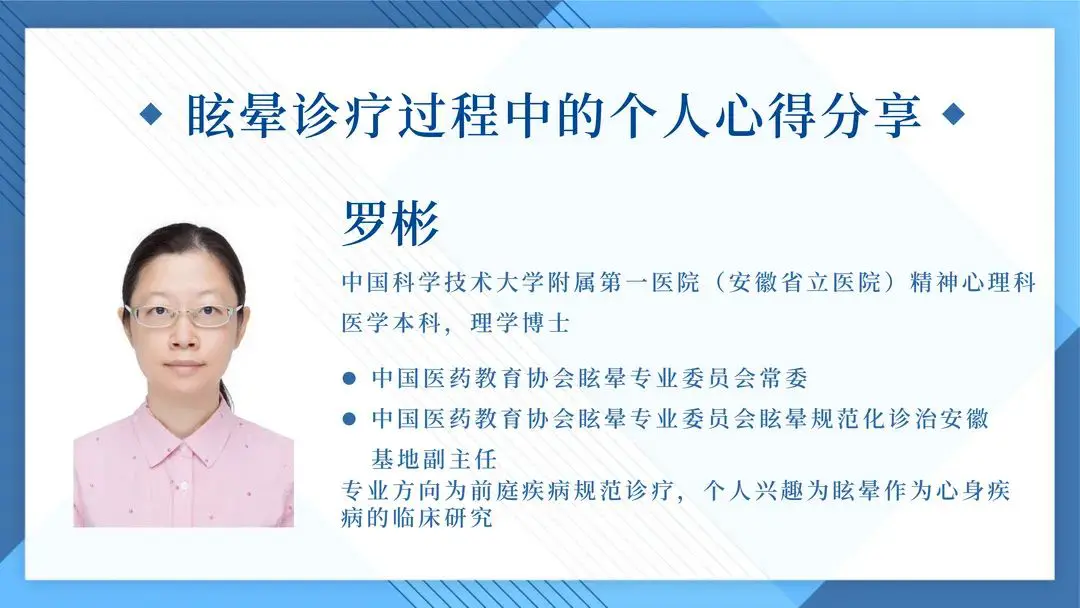 ◆ 眩晕诊疗过程中的个人心得分享 ◆

罗彬

中国科学技术大学附属第一医院（安徽省立医院）精神心理科
医学本科，理学博士

● 中国医药教育协会眩晕专业委员会常委
● 中国医药教育协会眩晕专业委员会眩晕规范化诊治安徽基地副主任

专业方向为前庭疾病规范诊疗，个人兴趣为眩晕作为心身疾病的临床研究